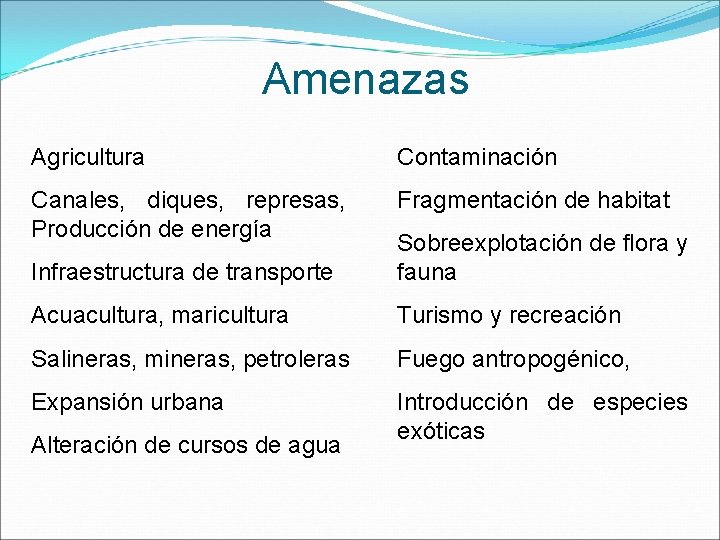 Amenazas

Agricultura

Canales, diques, represas, Producción de energía

Infraestructura de transporte

Acuacultura, maricultura

Salineras, mineras, petroleras

Expansión urbana

Alteración de cursos de agua

Contaminación

Fragmentación de habitat

Sobreexplotación de flora y fauna

Turismo y recreación

Fuego antropogénico,

Introducción de especies exóticas